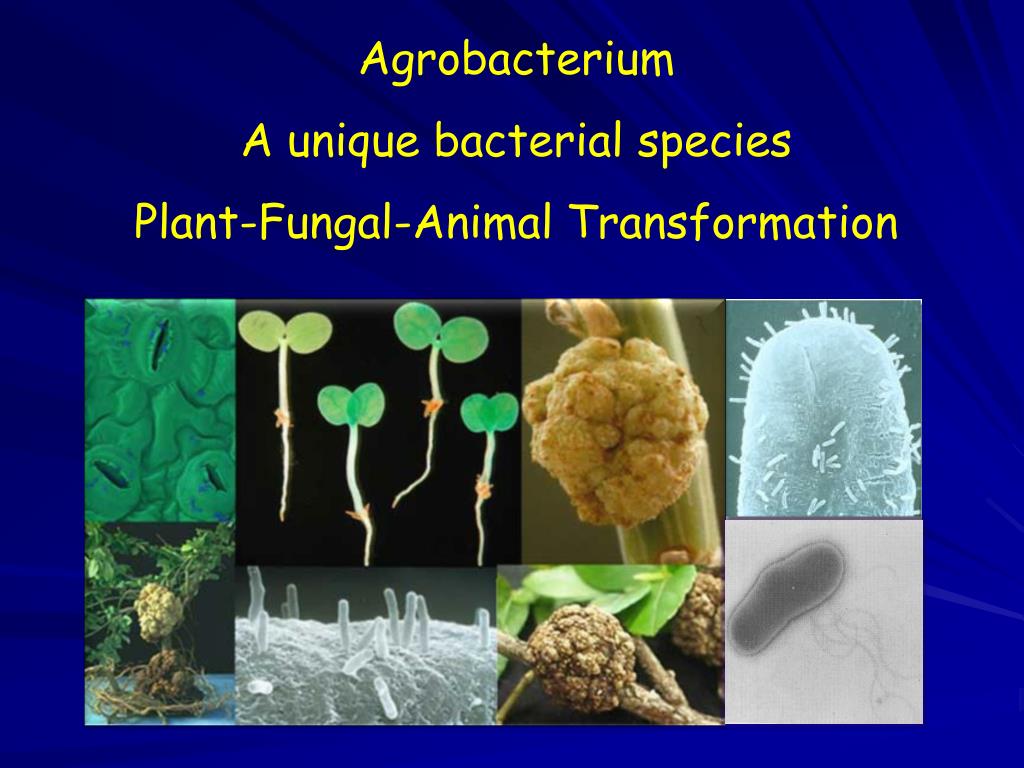 Agrobacterium

A unique bacterial species

Plant-Fungal-Animal Transformation